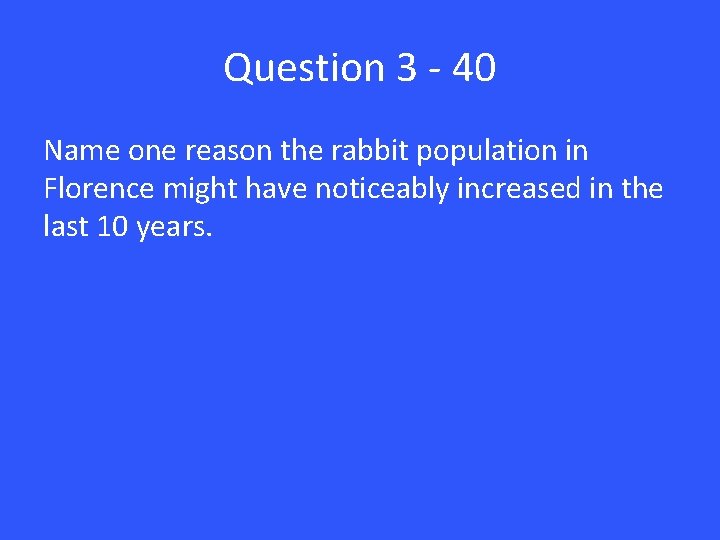 Question 3 - 40

Name one reason the rabbit population in Florence might have noticeably increased in the last 10 years.